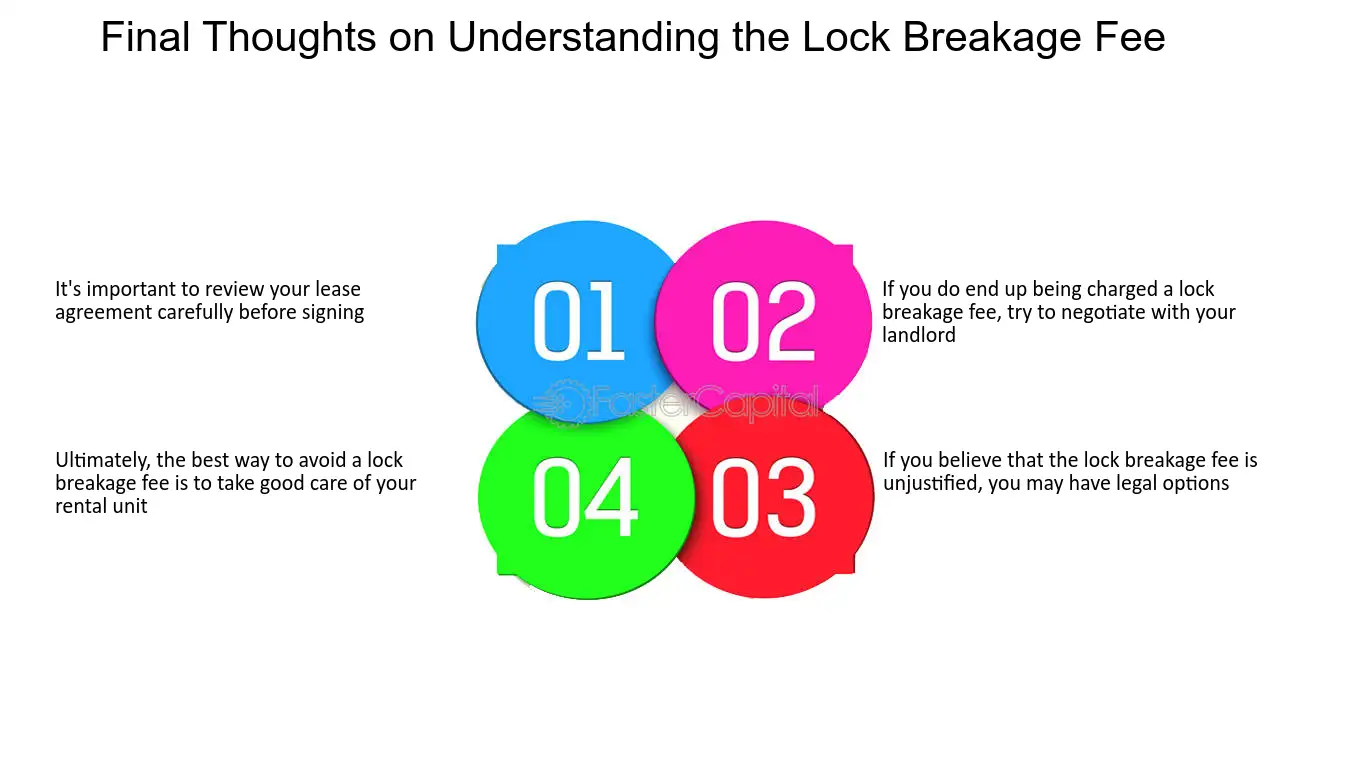 Final Thoughts on Understanding the Lock Breakage Fee

It's important to review your lease agreement carefully before signing

01

02

If you do end up being charged a lock breakage fee, try to negotiate with your landlord

Ultimately, the best way to avoid a lock breakage fee is to take good care of your rental unit

04

03

If you believe that the lock breakage fee is unjustified, you may have legal options

FasterCapital